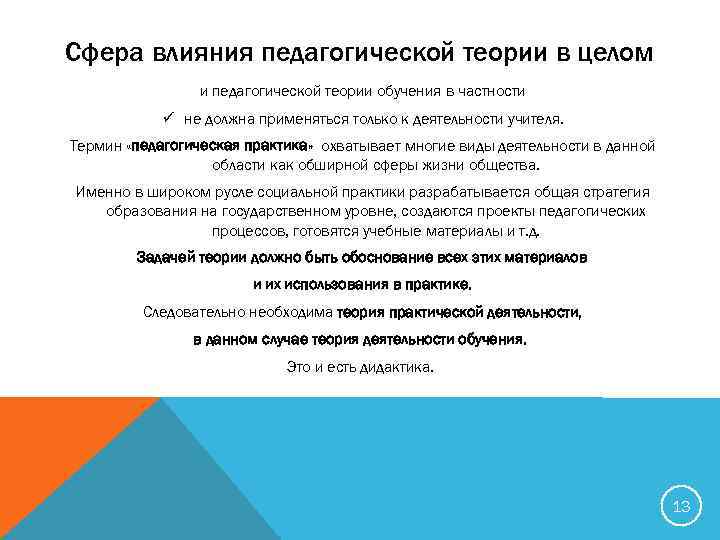 Сфера влияния педагогической теории в целом

и педагогической теории обучения в частности

✓ не должна применяться только к деятельности учителя.

Термин «педагогическая практика» охватывает многие виды деятельности в данной области как обширной сферы жизни общества.

Именно в широком русле социальной практики разрабатывается общая стратегия образования на государственном уровне, создаются проекты педагогических процессов, готовятся учебные материалы и т.д.

Задачей теории должно быть обоснование всех этих материалов

и их использования в практике.

Следовательно необходима теория практической деятельности,

в данном случае теория деятельности обучения.

Это и есть дидактика.

13